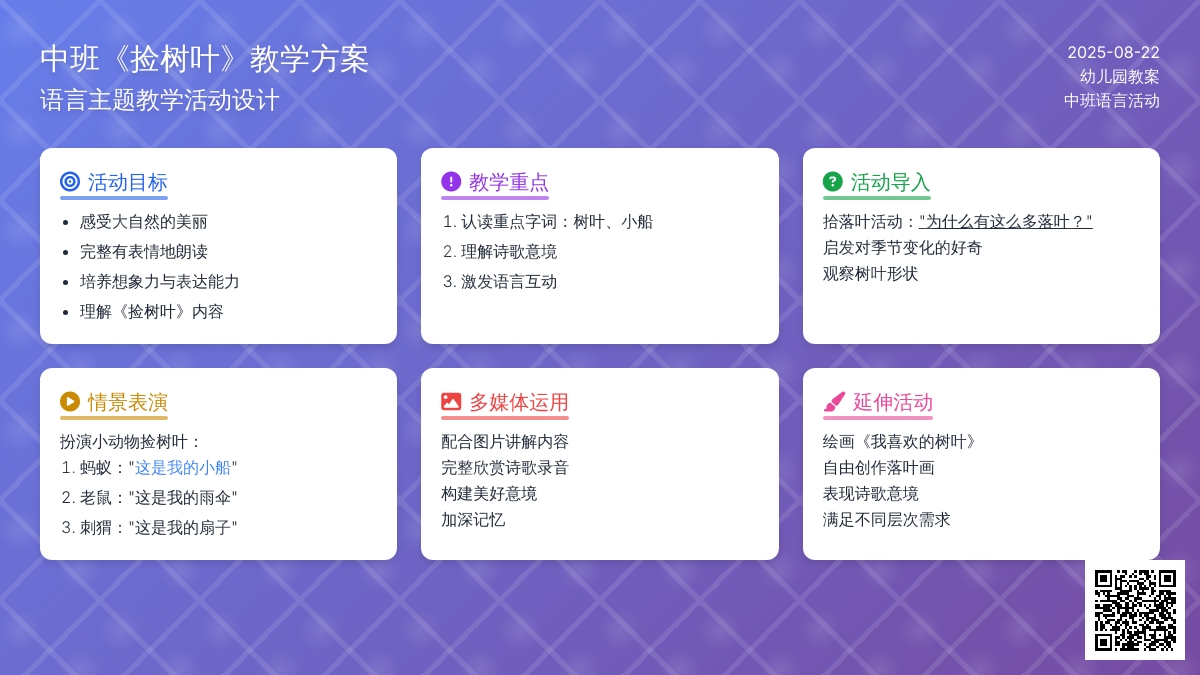 中班《捡树叶》教学方案
语言主题教学活动设计

2025-08-22
幼儿园教案
中班语言活动

活动目标
- 感受大自然的美丽
- 完整有表情地朗读
- 培养想象力与表达能力
- 理解《捡树叶》内容

教学重点
1. 认读重点字词：树叶、小船
2. 理解诗歌意境
3. 激发语言互动

活动导入
拾落叶活动："为什么有这么多落叶？"
启发对季节变化的好奇
观察树叶形状

情景表演
扮演小动物捡树叶：
1. 蚂蚁："这是我的小船"
2. 老鼠："这是我的雨伞"
3. 刺猬："这是我的扇子"

多媒体运用
配合图片讲解内容
完整欣赏诗歌录音
构建美好意境
加深记忆

延伸活动
绘画《我喜欢的树叶》
自由创作落叶画
表现诗歌意境
满足不同层次需求